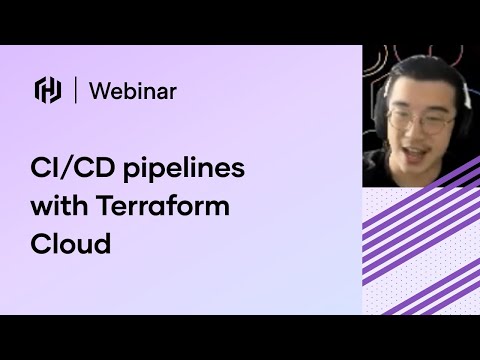 Webinar

CI/CD pipelines with Terraform Cloud